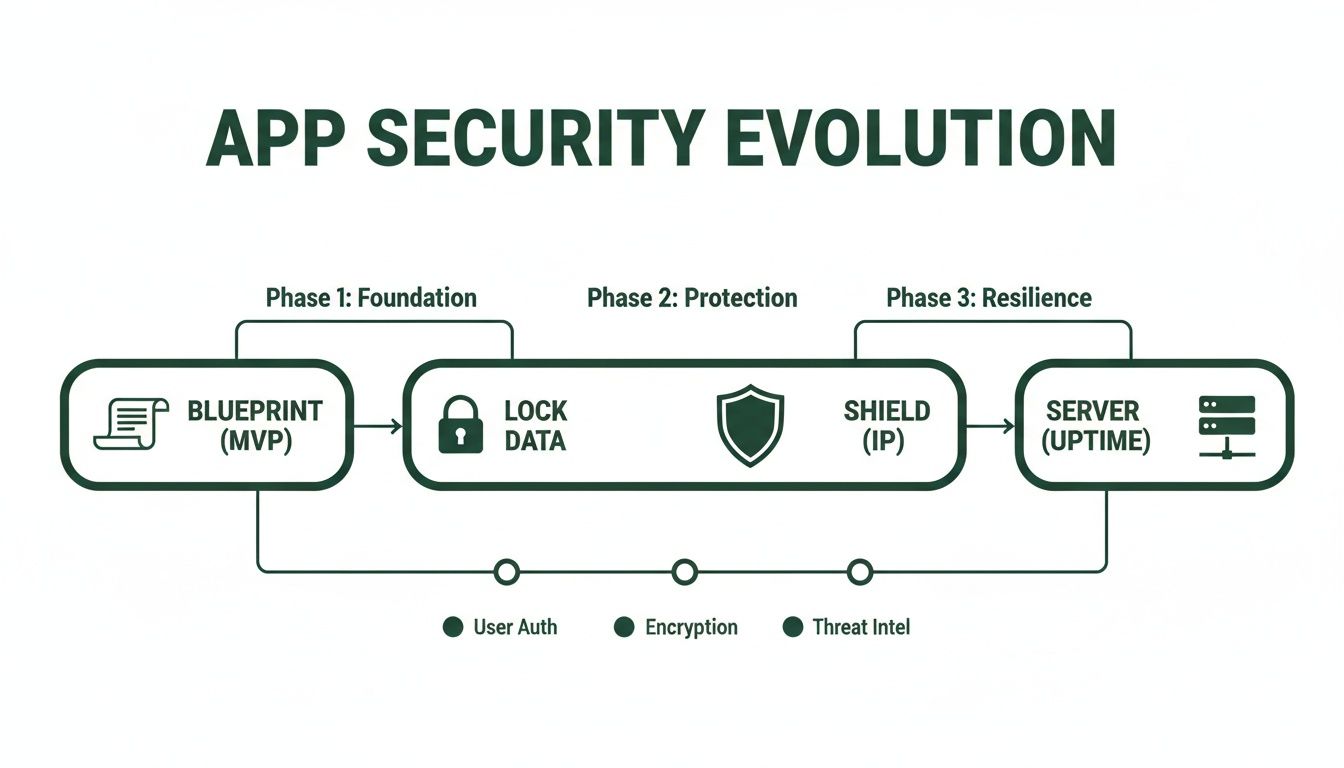 APP SECURITY EVOLUTION

Phase 1: Foundation

Phase 2: Protection

Phase 3: Resilience

BLUEPRINT (MVP)

LOCK DATA

SHIELD (IP)

SERVER (UPTIME)

User Auth

Encryption

Threat Intel